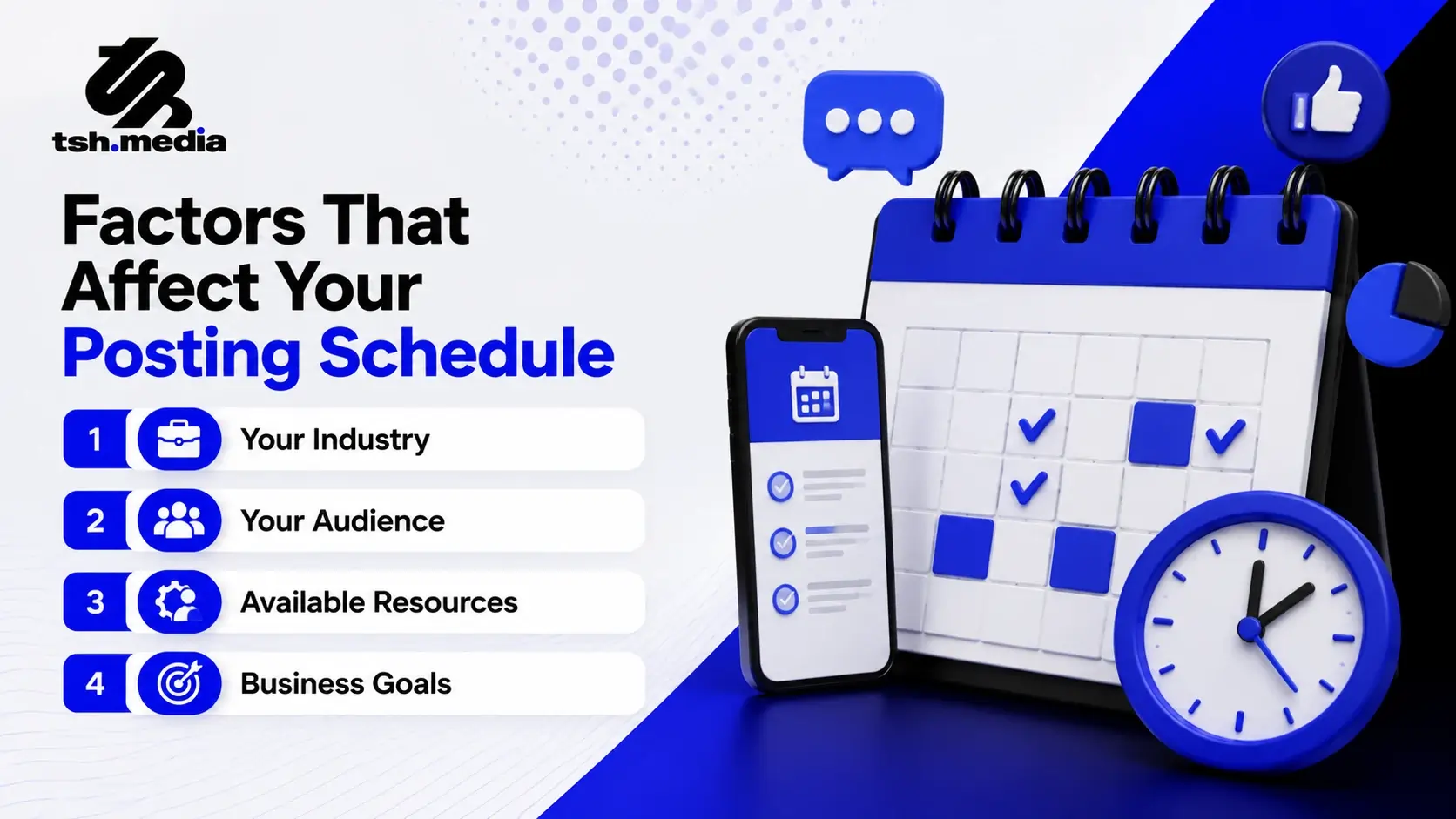 tsh.media

Factors That Affect Your Posting Schedule

1 Your Industry

2 Your Audience

3 Available Resources

4 Business Goals